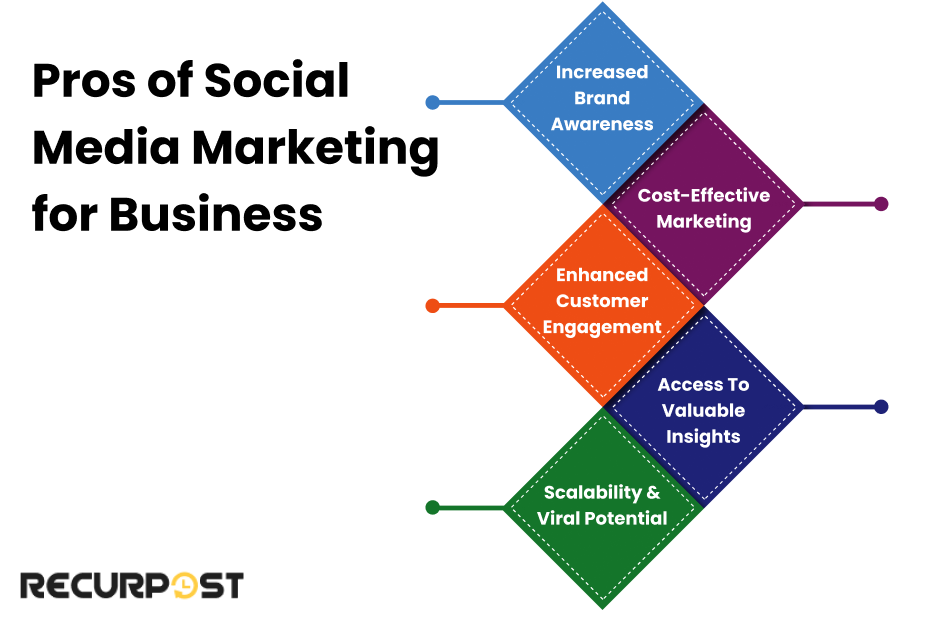 Pros of Social Media Marketing for Business

Increased Brand Awareness

Cost-Effective Marketing

Enhanced Customer Engagement

Access To Valuable Insights

Scalability & Viral Potential

RECURPOST